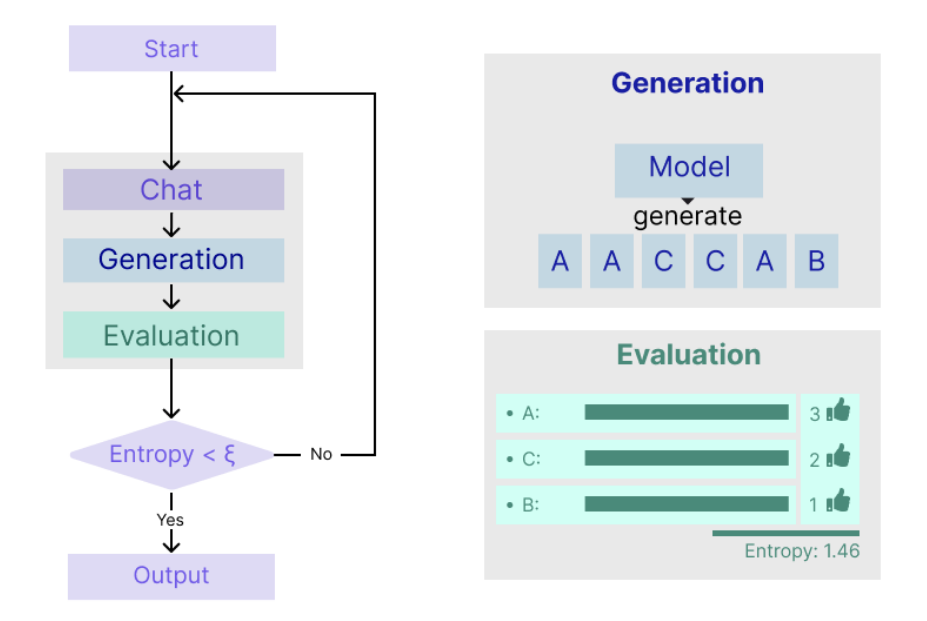 Start

Chat

Generation

Evaluation

Entropy < ξ

No

Yes

Output

Generation

Model

generate

A A C C A B

Evaluation

• A:
3

• C:
2

• B:
1

Entropy: 1.46